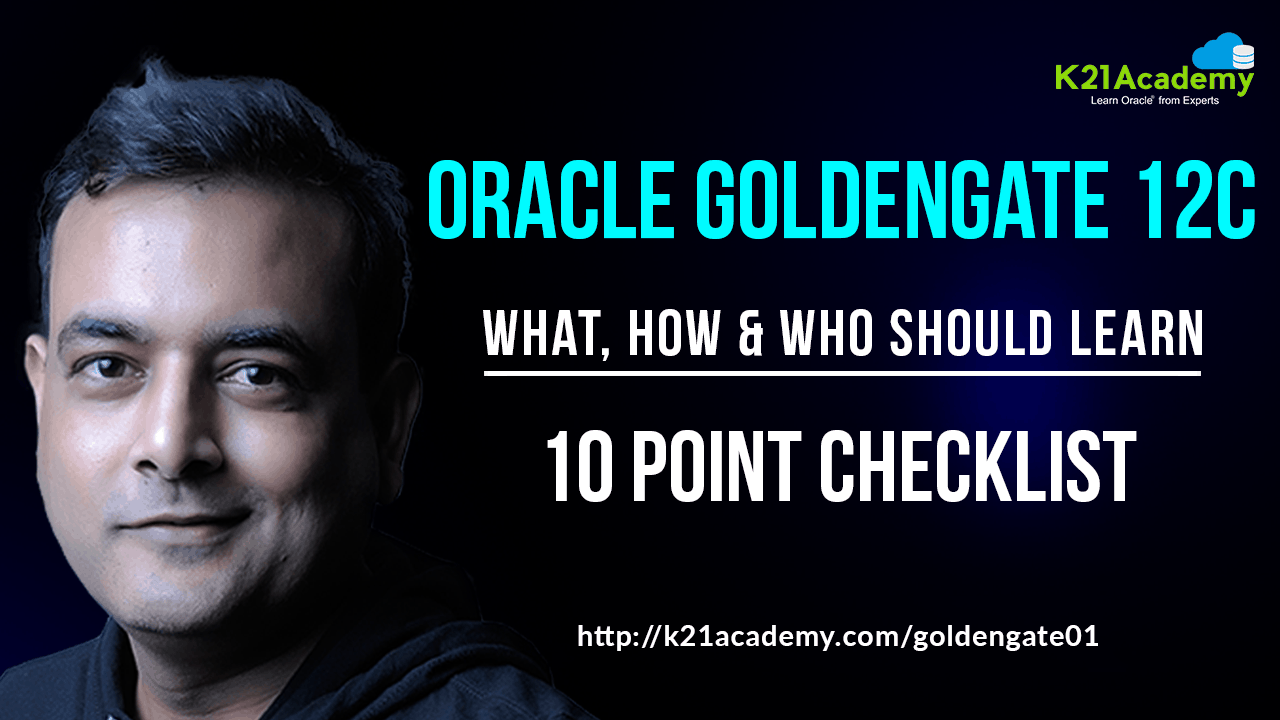 K21Academy
Learn Oracle® from Experts

ORACLE GOLDENGATE 12C

WHAT, HOW & WHO SHOULD LEARN

10 POINT CHECKLIST

http://k21academy.com/goldengate01